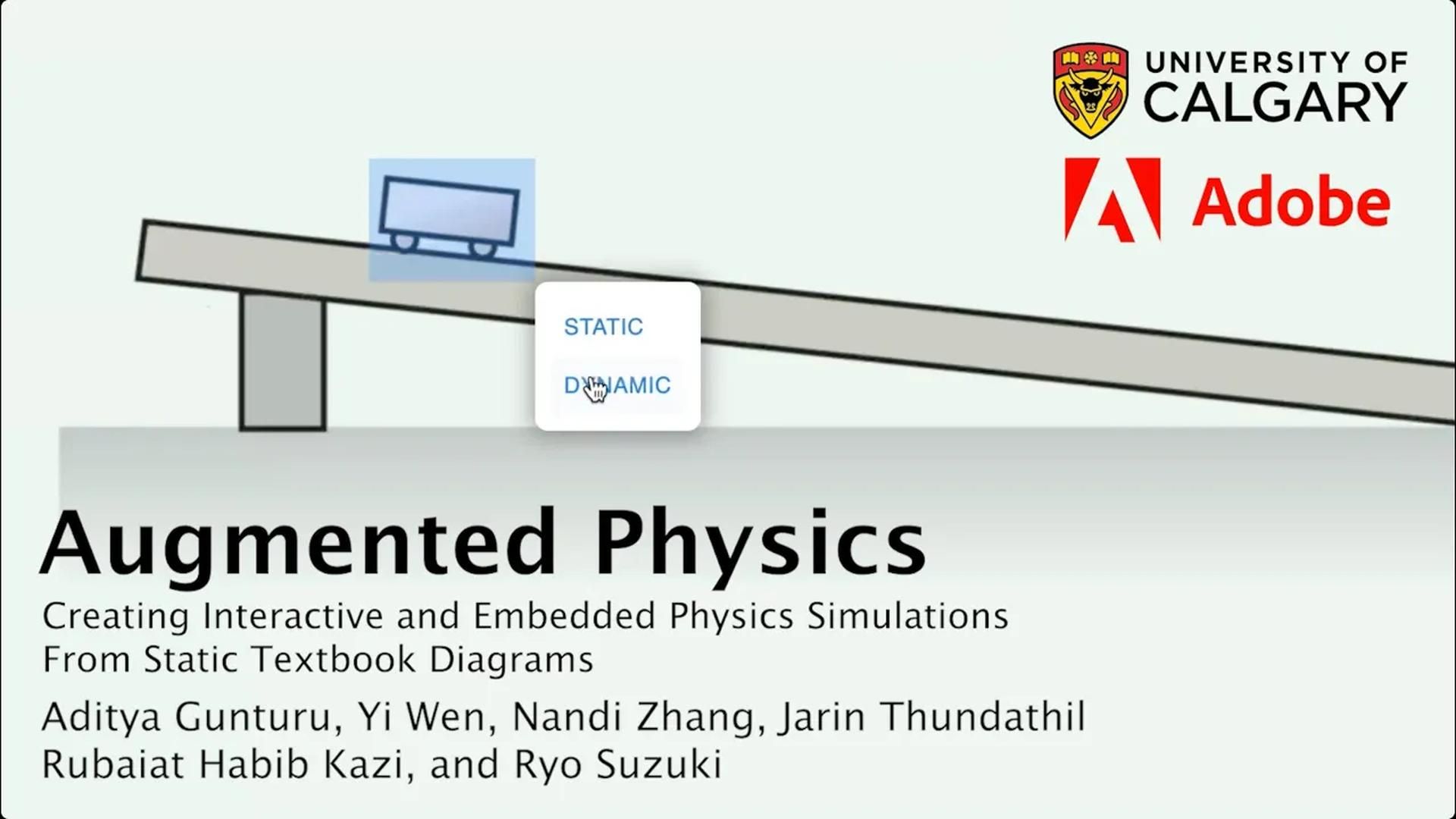 UNIVERSITY OF CALGARY

Adobe

STATIC

DYNAMIC

Augmented Physics

Creating Interactive and Embedded Physics Simulations From Static Textbook Diagrams

Aditya Gunturu, Yi Wen, Nandi Zhang, Jarin Thundathil Rubaiat Habib Kazi, and Ryo Suzuki